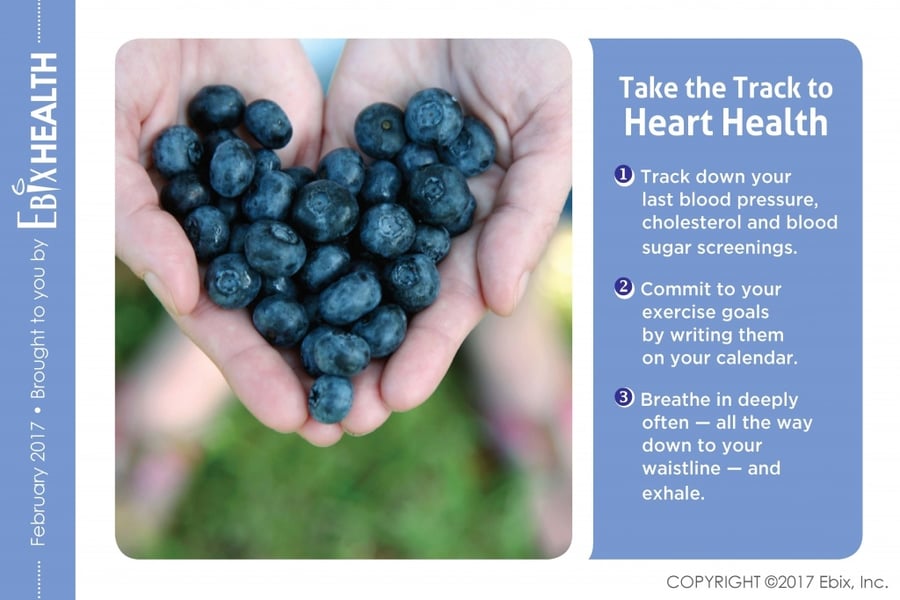 February 2017 • Brought to you by EBIXHEALTH

Take the Track to Heart Health

1 Track down your last blood pressure, cholesterol and blood sugar screenings.

2 Commit to your exercise goals by writing them on your calendar.

3 Breathe in deeply often — all the way down to your waistline — and exhale.

COPYRIGHT ©2017 Ebix, Inc.